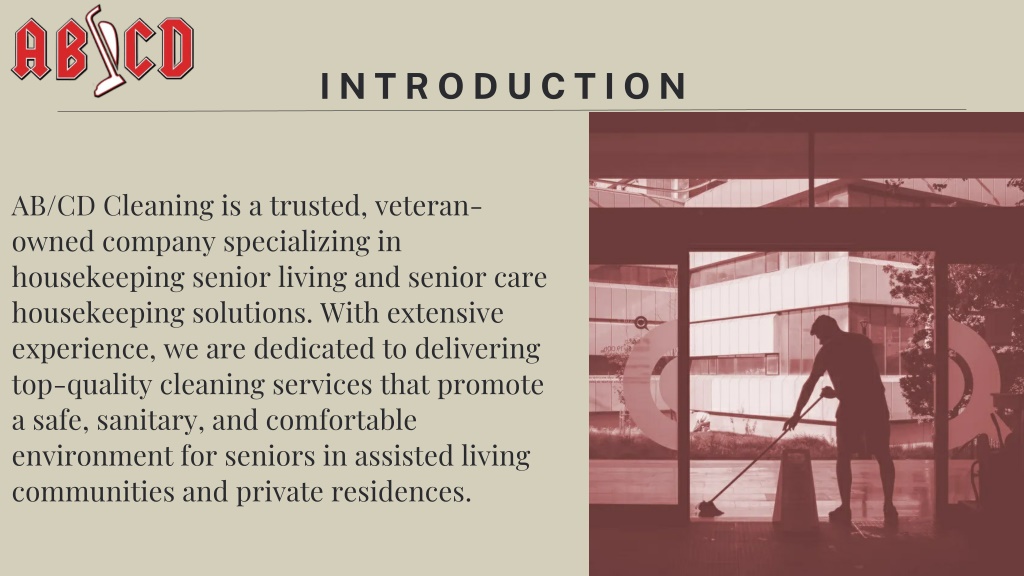 AB/CD

INTRODUCTION

AB/CD Cleaning is a trusted, veteran-owned company specializing in housekeeping senior living and senior care housekeeping solutions. With extensive experience, we are dedicated to delivering top-quality cleaning services that promote a safe, sanitary, and comfortable environment for seniors in assisted living communities and private residences.